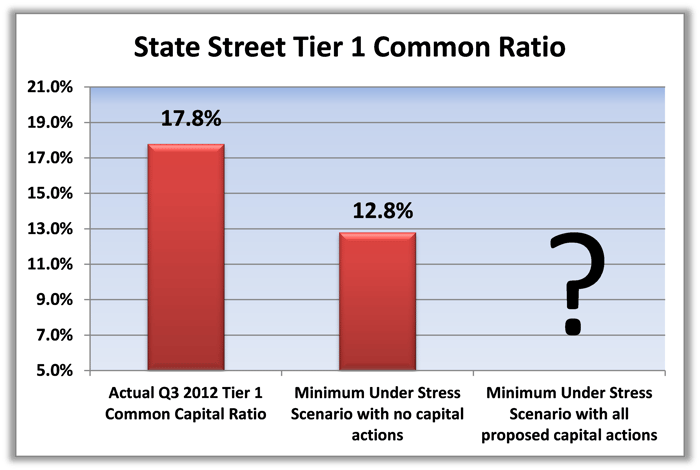 State Street Tier 1 Common Ratio

21.0%
19.0%
17.0%
15.0%
13.0%
11.0%
9.0%
7.0%
5.0%

17.8%
12.8%
?

Actual Q3 2012 Tier 1 Common Capital Ratio

Minimum Under Stress Scenario with no capital actions

Minimum Under Stress Scenario with all proposed capital actions